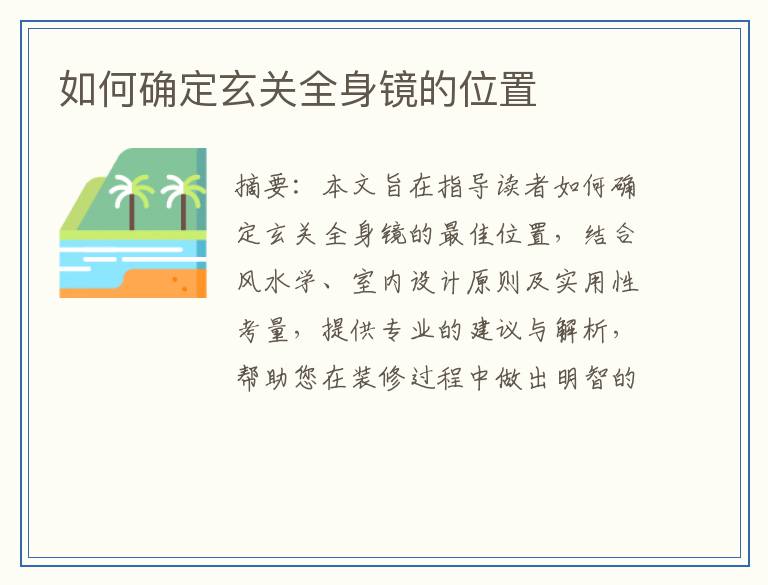 如何确定玄关全身镜的位置

摘要：本文旨在指导读者如何确定玄关全身镜的最佳位置，结合风水学、室内设计原则及实用性考量，提供专业的建议与解析，帮助您在装修过程中做出明智的